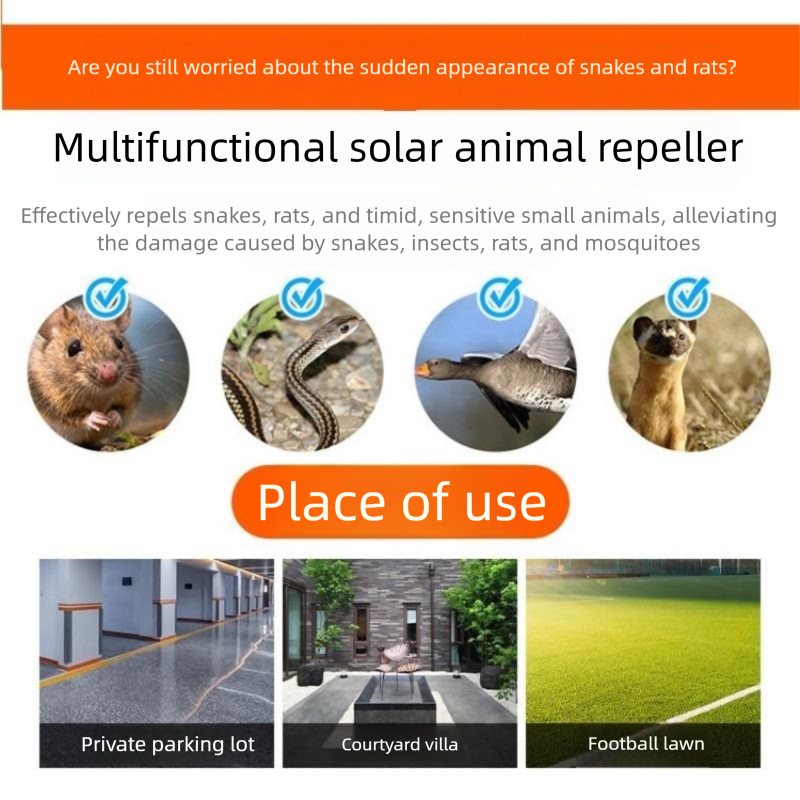 Are you still worried about the sudden appearance of snakes and rats?

Multifunctional solar animal repeller

Effectively repels snakes, rats, and timid, sensitive small animals, alleviating the damage caused by snakes, insects, rats, and mosquitoes

Place of use

Private parking lot

Courtyard villa

Football lawn